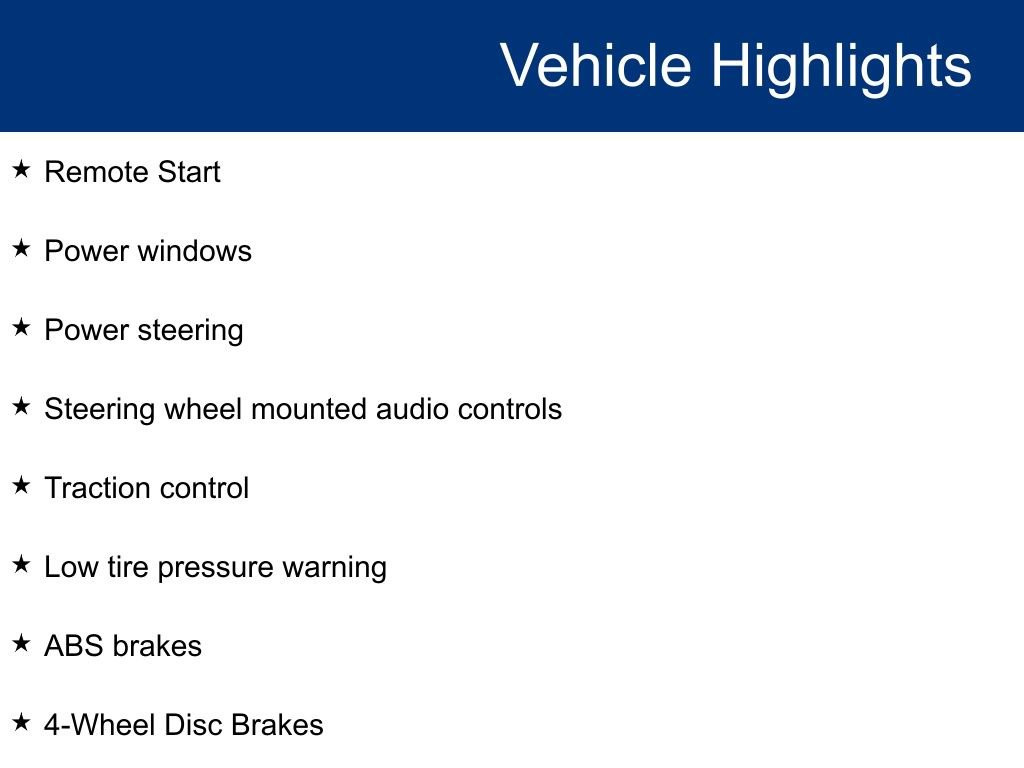 Vehicle Highlights

★ Remote Start

★ Power windows

★ Power steering

★ Steering wheel mounted audio controls

★ Traction control

★ Low tire pressure warning

★ ABS brakes

★ 4-Wheel Disc Brakes